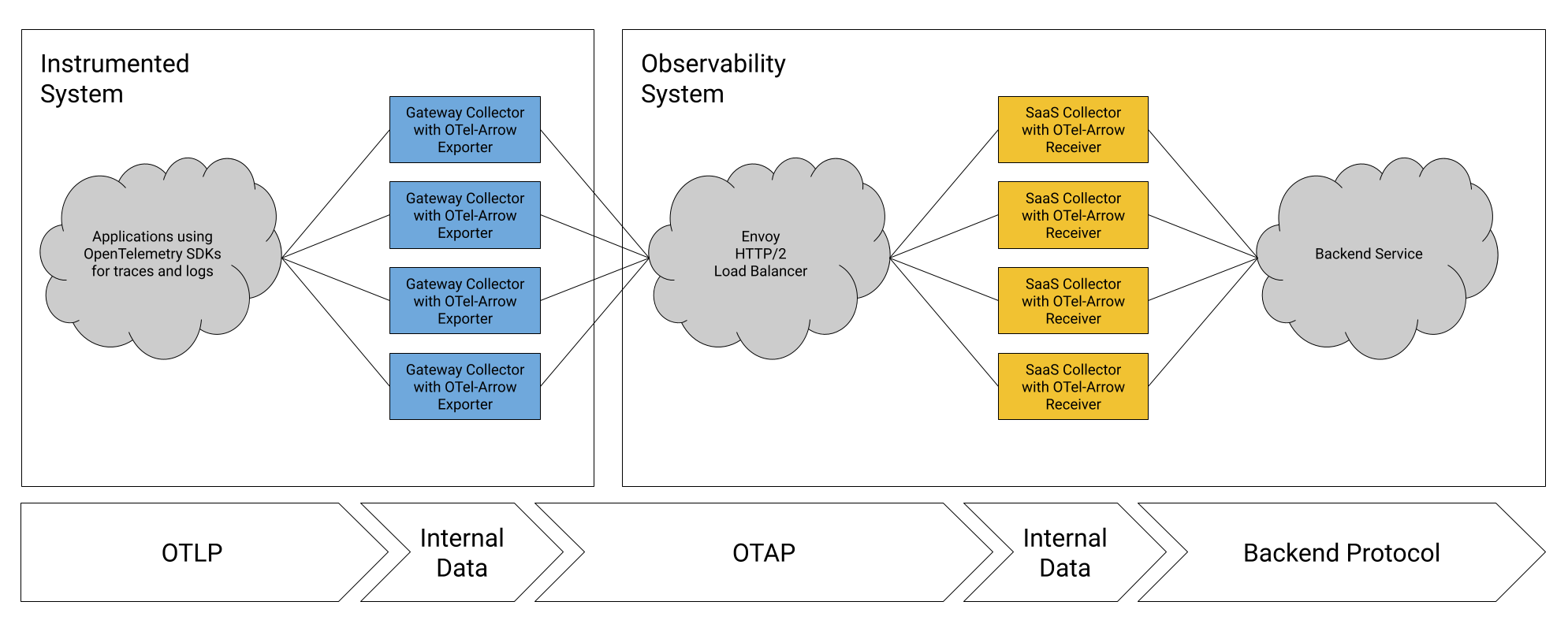 Instrumented System

Applications using OpenTelemetry SDKs for traces and logs

Gateway Collector with OTel-Arrow Exporter

Gateway Collector with OTel-Arrow Exporter

Gateway Collector with OTel-Arrow Exporter

Gateway Collector with OTel-Arrow Exporter

Observability System

Envoy HTTP/2 Load Balancer

SaaS Collector with OTel-Arrow Receiver

SaaS Collector with OTel-Arrow Receiver

SaaS Collector with OTel-Arrow Receiver

SaaS Collector with OTel-Arrow Receiver

Backend Service

OTLP

Internal Data

OTAP

Internal Data

Backend Protocol